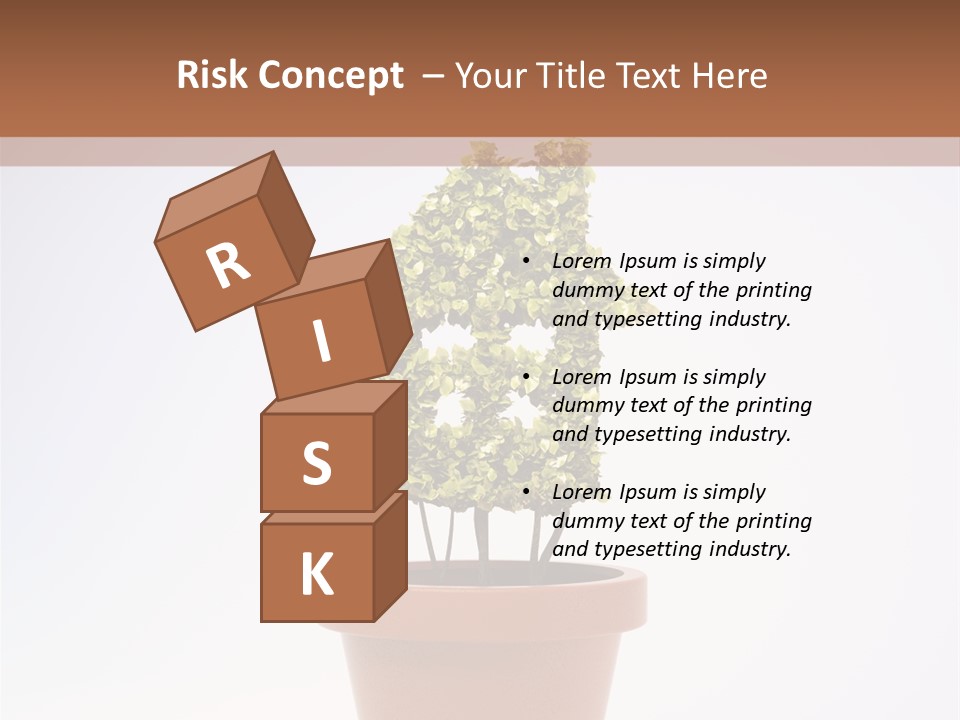 Risk Concept – Your Title Text Here

R
I
S
K

• Lorem Ipsum is simply dummy text of the printing and typesetting industry.

• Lorem Ipsum is simply dummy text of the printing and typesetting industry.

• Lorem Ipsum is simply dummy text of the printing and typesetting industry.